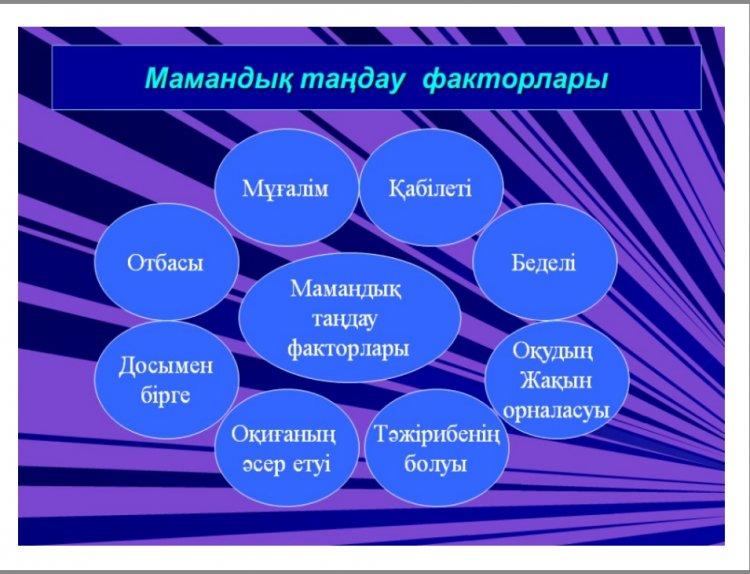 Мамандық таңдау факторлары

Мұғалім

Қабілеті

Отбасы

Беделі

Мамандық таңдау факторлары

Досымен бірге

Оқудың Жақын орналасуы

Оқиғаның әсер етуі

Тәжірибенің болуы